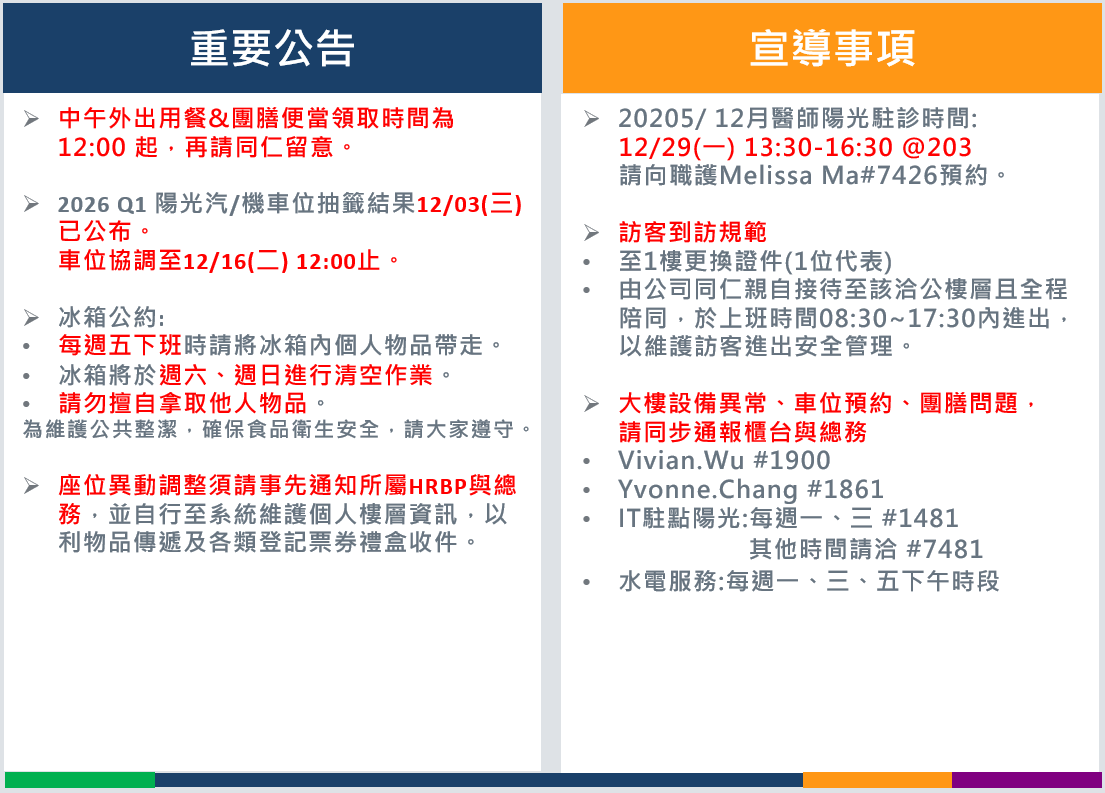 重要公告

➢ 中午外出用餐&團膳便當領取時間為 12:00 起，再請同仁留意。

➢ 2026 Q1 陽光汽/機車位抽籤結果12/03(三)已公布。
車位協調至12/16(二) 12:00止。

➢ 冰箱公約:
• 每週五下班時請將冰箱內個人物品帶走。
• 冰箱將於週六、週日進行清空作業。
• 請勿擅自拿取他人物品。
為維護公共整潔，確保食品衛生安全，請大家遵守。

➢ 座位異動調整須請事先通知所屬HRBP與總務，並自行至系統維護個人樓層資訊，以利物品傳遞及各類登記票券禮盒收件。

宣導事項

➢ 20205/ 12月醫師陽光駐診時間:
12/29(一) 13:30-16:30 @203
請向職護Melissa Ma#7426預約。

➢ 訪客到訪規範
• 至1樓更換證件(1位代表)
• 由公司同仁親自接待至該洽公樓層且全程陪同，於上班時間08:30~17:30內進出，以維護訪客進出安全管理。

➢ 大樓設備異常、車位預約、團膳問題，請同步通報櫃台與總務
• Vivian.Wu #1900
• Yvonne.Chang #1861
• IT駐點陽光:每週一、三 #1481
其他時間請洽 #7481
• 水電服務:每週一、三、五下午時段